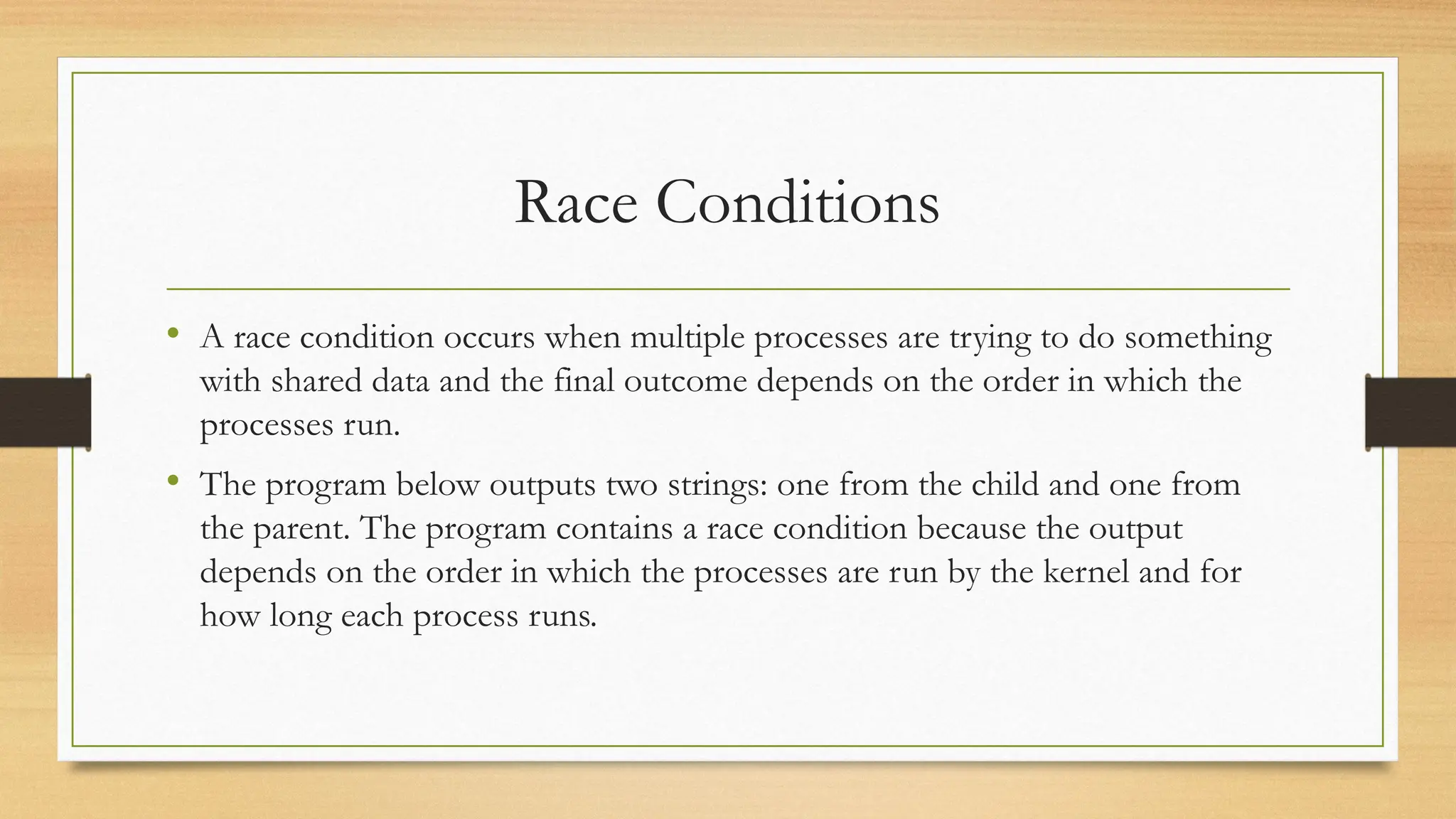 Race Conditions

• A race condition occurs when multiple processes are trying to do something with shared data and the final outcome depends on the order in which the processes run.

• The program below outputs two strings: one from the child and one from the parent. The program contains a race condition because the output depends on the order in which the processes are run by the kernel and for how long each process runs.